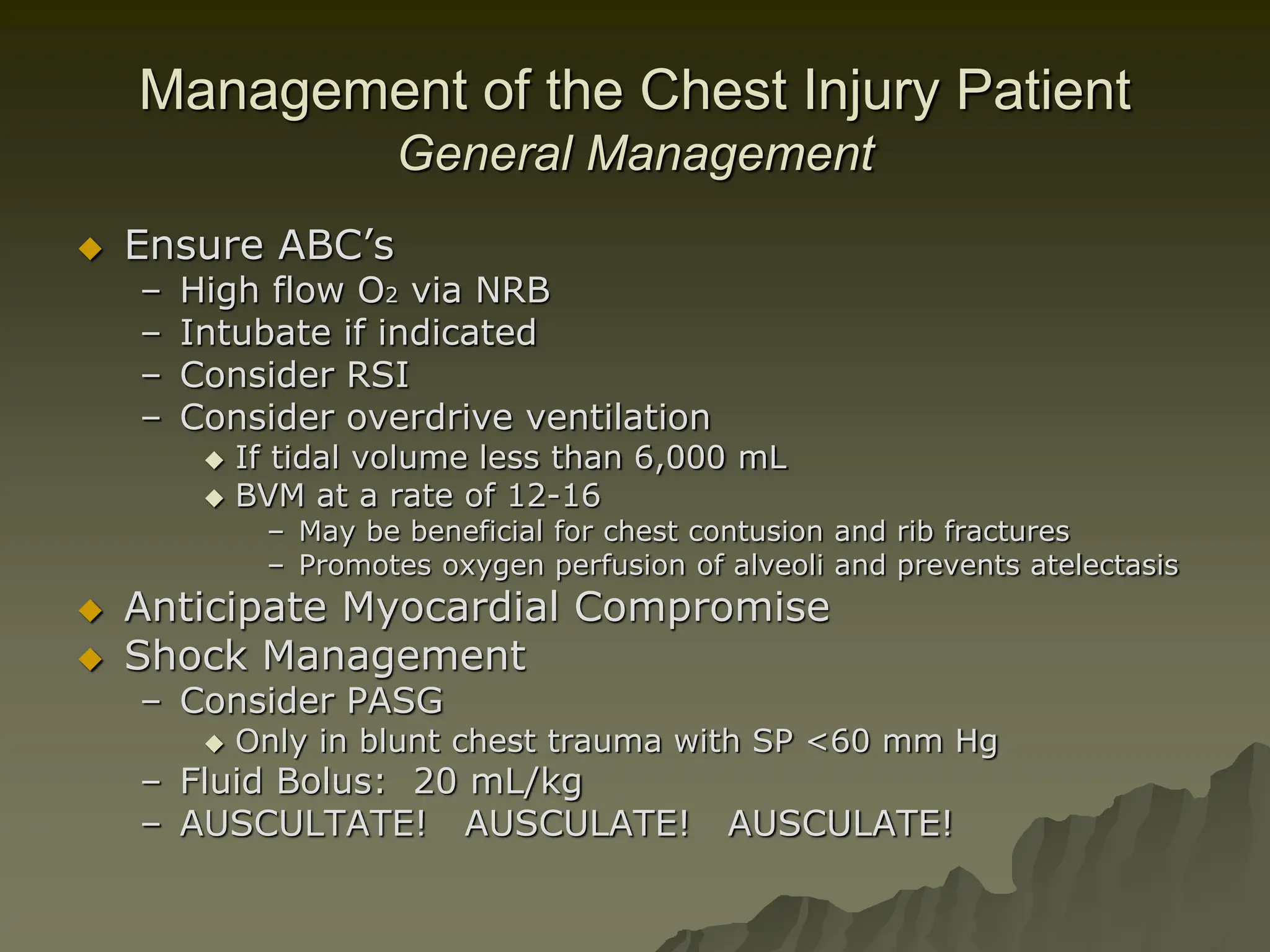 Management of the Chest Injury Patient
General Management

◆ Ensure ABC's
– High flow $O_2$ via NRB
– Intubate if indicated
– Consider RSI
– Consider overdrive ventilation
◆ If tidal volume less than 6,000 mL
◆ BVM at a rate of 12-16
– May be beneficial for chest contusion and rib fractures
– Promotes oxygen perfusion of alveoli and prevents atelectasis
◆ Anticipate Myocardial Compromise
◆ Shock Management
– Consider PASG
◆ Only in blunt chest trauma with SP <60 mm Hg
– Fluid Bolus: 20 mL/kg
– AUSCULTATE! AUSCULATE! AUSCULATE!